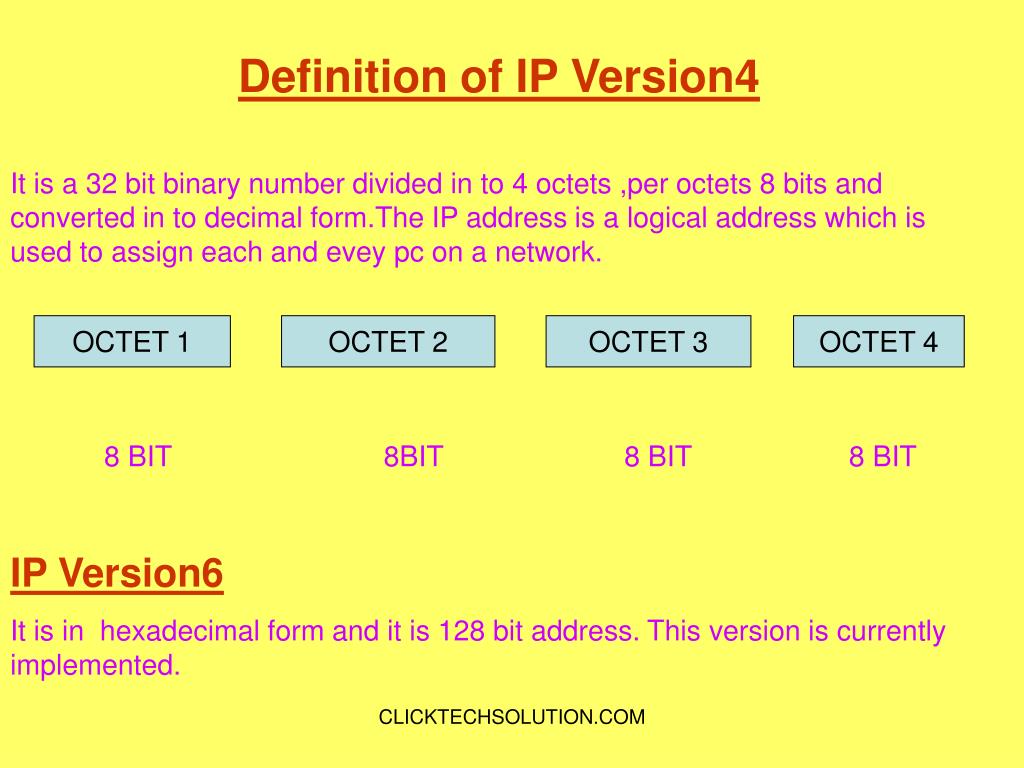 Definition of IP Version4

It is a 32 bit binary number divided in to 4 octets ,per octets 8 bits and converted in to decimal form.The IP address is a logical address which is used to assign each and evey pc on a network.

OCTET 1
OCTET 2
OCTET 3
OCTET 4

8 BIT
8BIT
8 BIT
8 BIT

IP Version6

It is in hexadecimal form and it is 128 bit address. This version is currently implemented.

CLICKTECHSOLUTION.COM